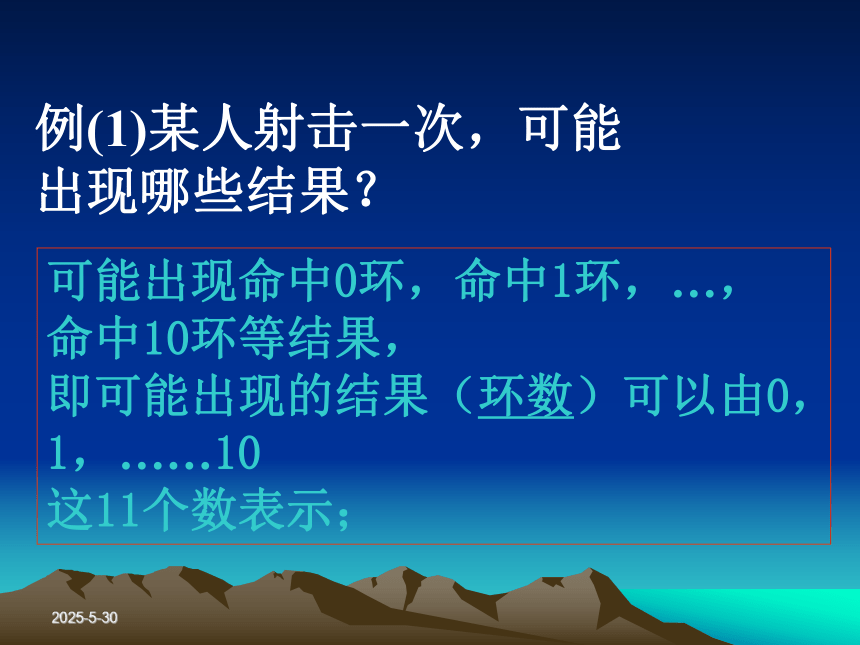 例(1)某人射击一次，可能出现哪些结果?

可能出现命中0环，命中1环，…，命中10环等结果，
即可能出现的结果（环数）可以由0，1，……10
这11个数表示;

2025-5-30